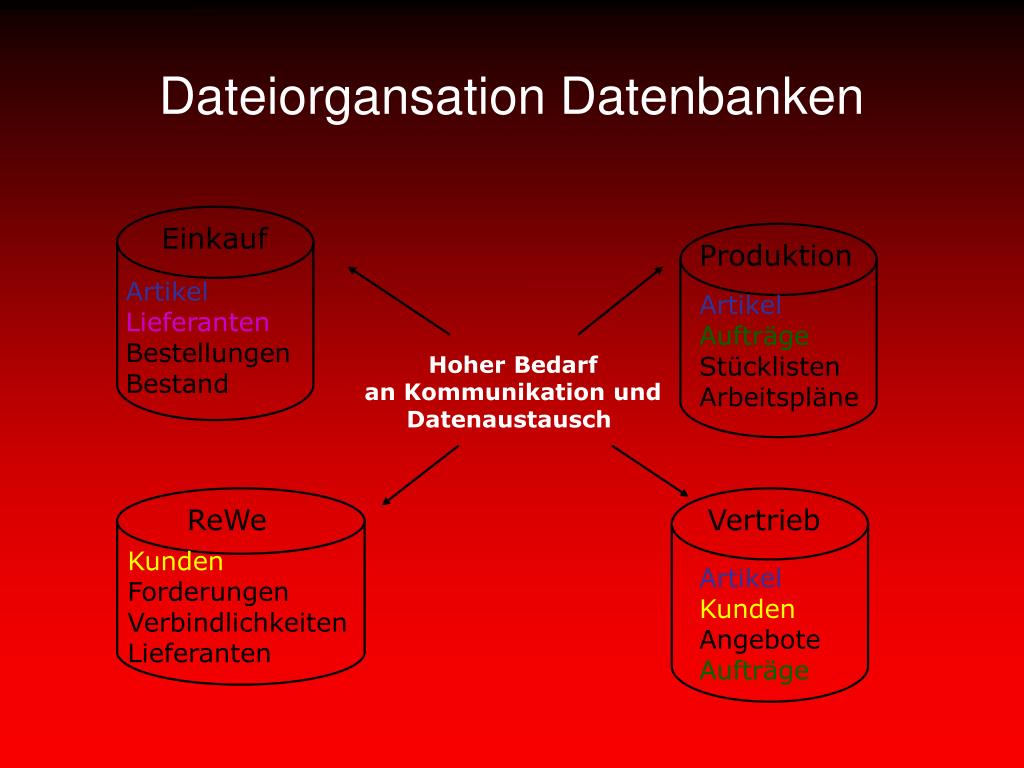 Dateiorgansation Datenbanken

Einkauf
Artikel
Lieferanten
Bestellungen
Bestand

Produktion
Artikel
Aufträge
Stücklisten
Arbeitspläne

Hoher Bedarf
an Kommunikation und
Datenaustausch

ReWe
Kunden
Forderungen
Verbindlichkeiten
Lieferanten

Vertrieb
Artikel
Kunden
Angebote
Aufträge